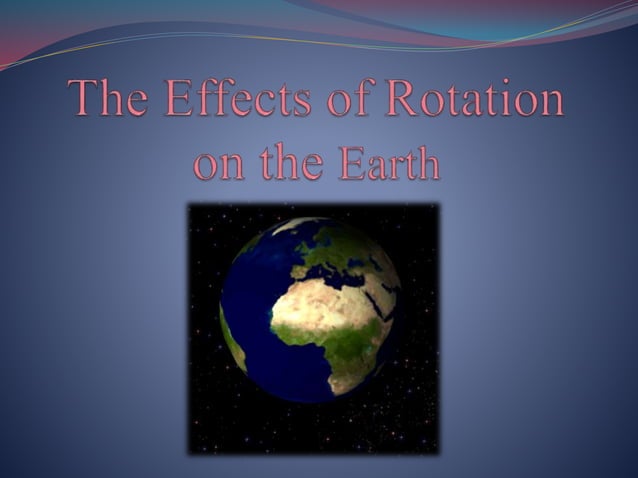 The Effects of Rotation on the Earth